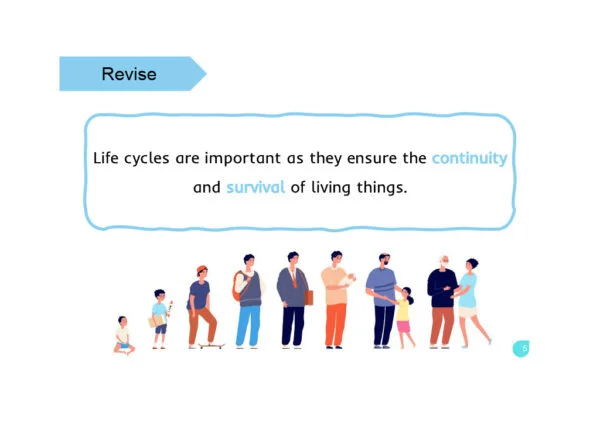 Revise

Life cycles are important as they ensure the continuity and survival of living things.

5